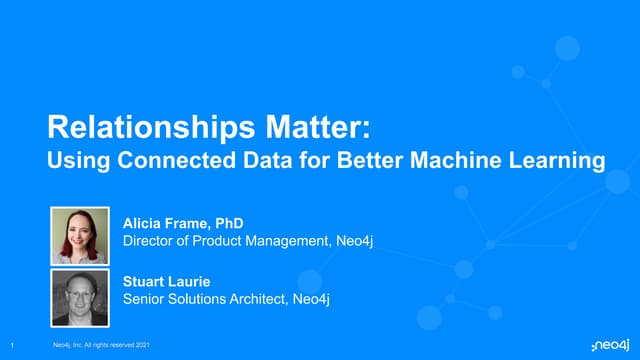 Relationships Matter:
Using Connected Data for Better Machine Learning

Alicia Frame, PhD
Director of Product Management, Neo4j

Stuart Laurie
Senior Solutions Architect, Neo4j

1 Neo4j, Inc. All rights reserved 2021

neo4j